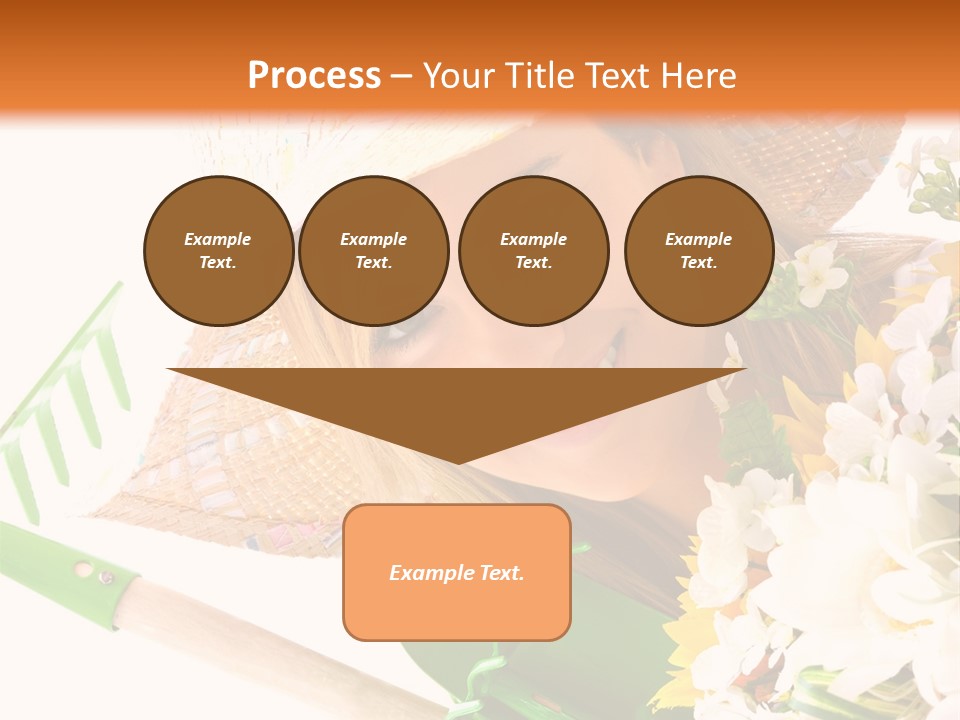 Process – Your Title Text Here

Example Text.

Example Text.

Example Text.

Example Text.

Example Text.